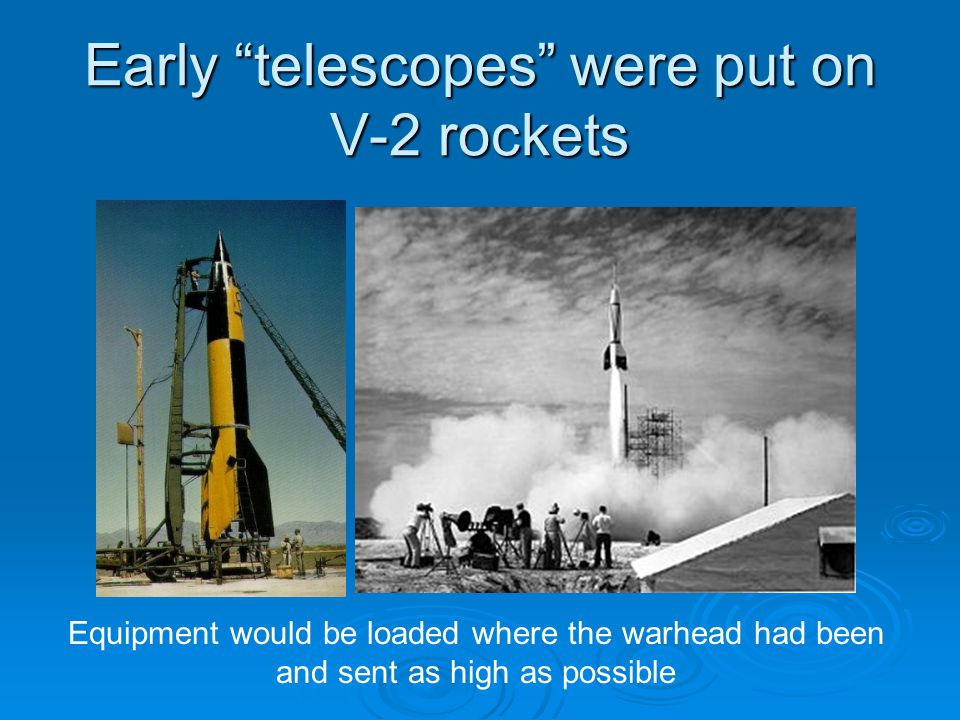 Early “telescopes” were put on V-2 rockets

Equipment would be loaded where the warhead had been and sent as high as possible